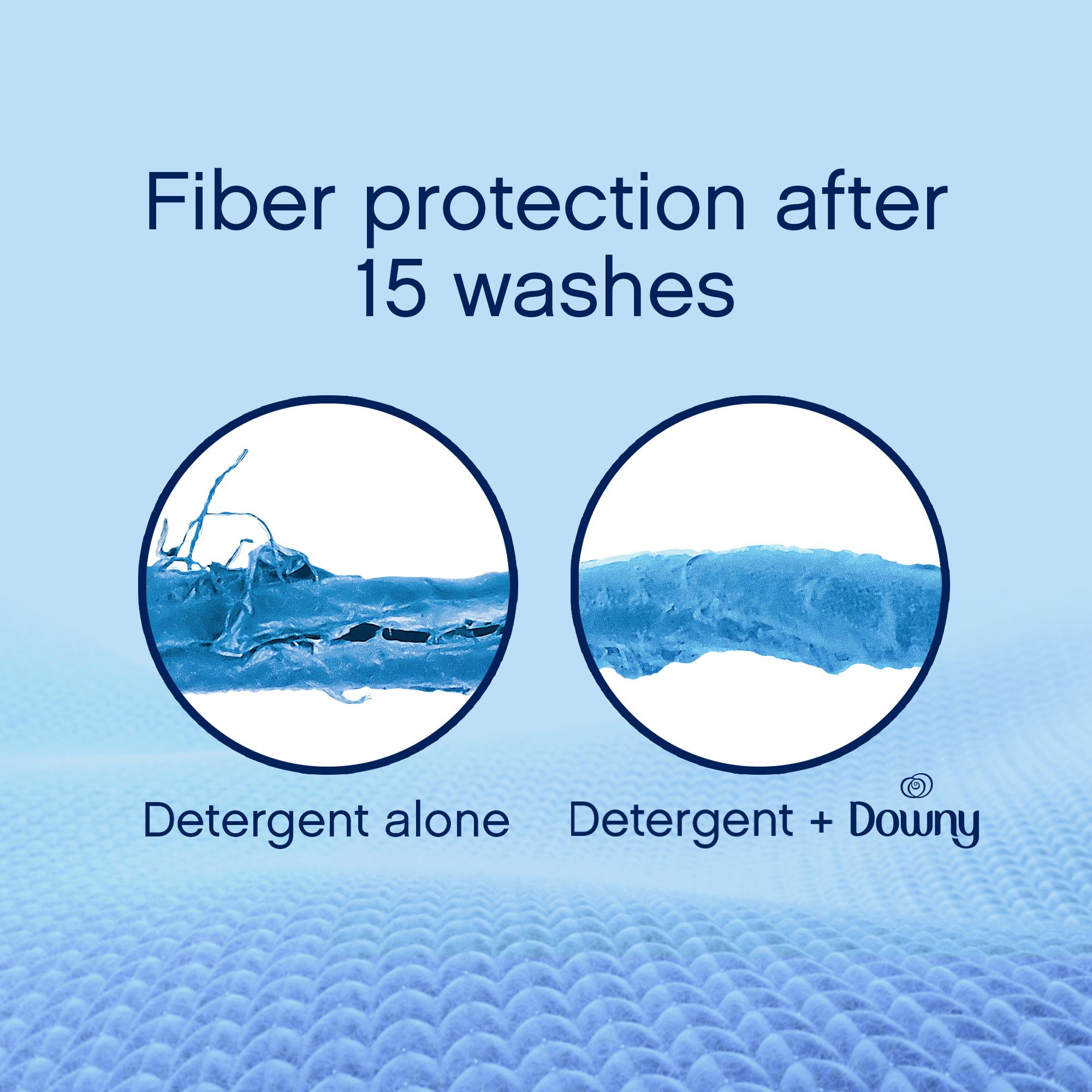 Fiber protection after 15 washes

Detergent alone

Detergent + Downy